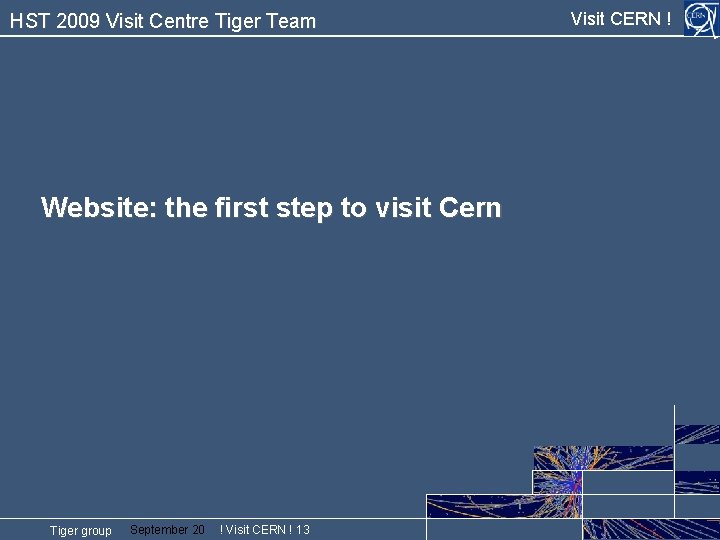 HST 2009 Visit Centre Tiger Team

Visit CERN !

CERN

Website: the first step to visit Cern

Tiger group September 20 ! Visit CERN ! 13